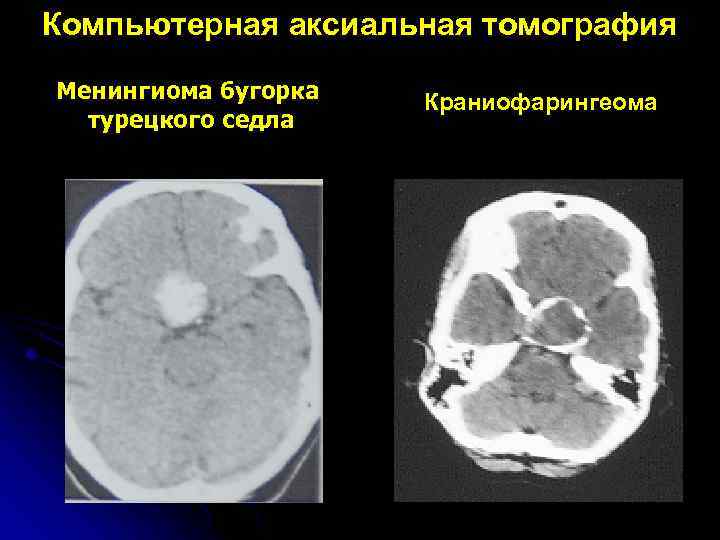 Компьютерная аксиальная томография

Менингиома бугорка турецкого седла

Краниофарингеома